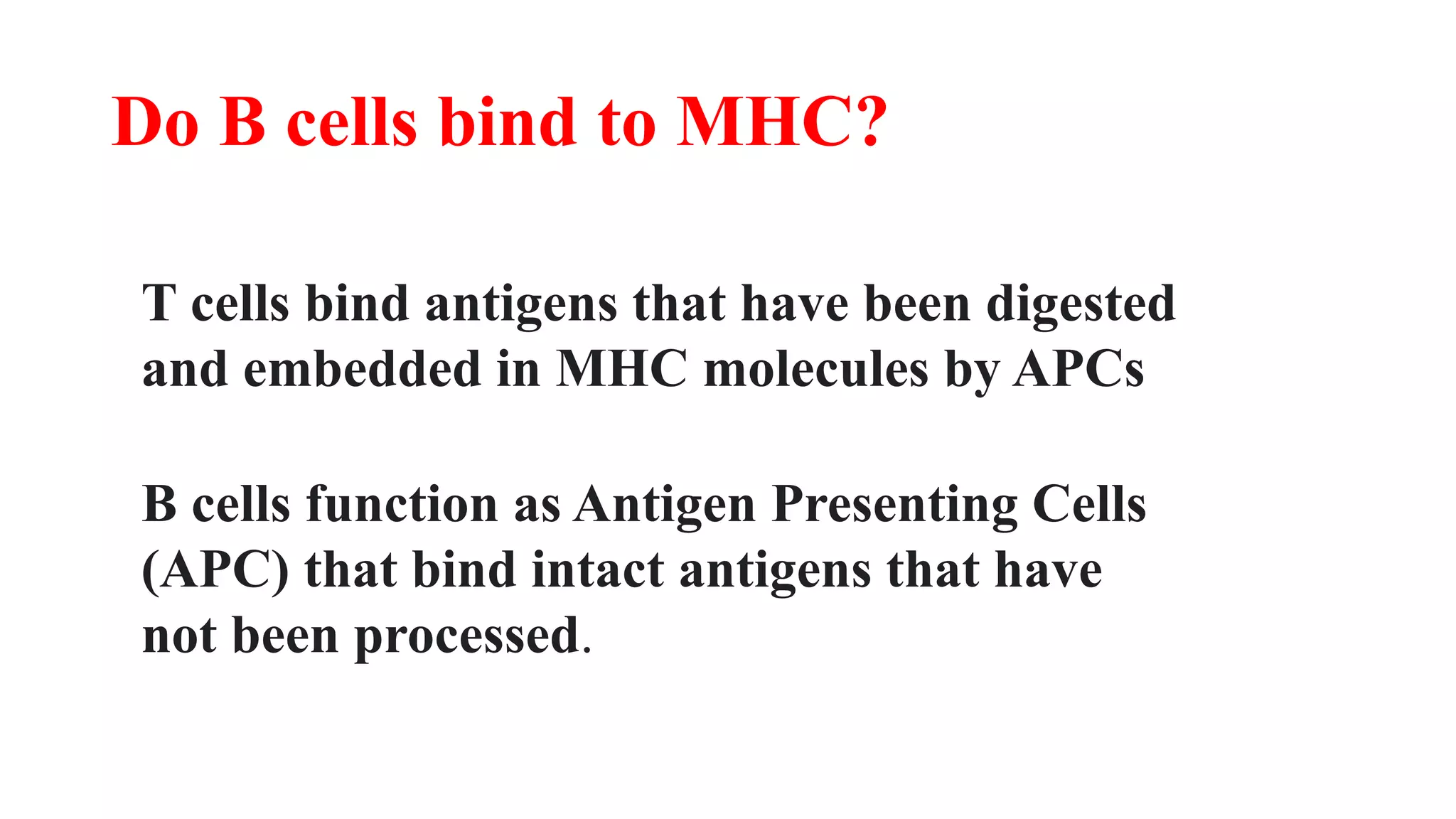 Do B cells bind to MHC?

T cells bind antigens that have been digested and embedded in MHC molecules by APCs

B cells function as Antigen Presenting Cells (APC) that bind intact antigens that have not been processed.